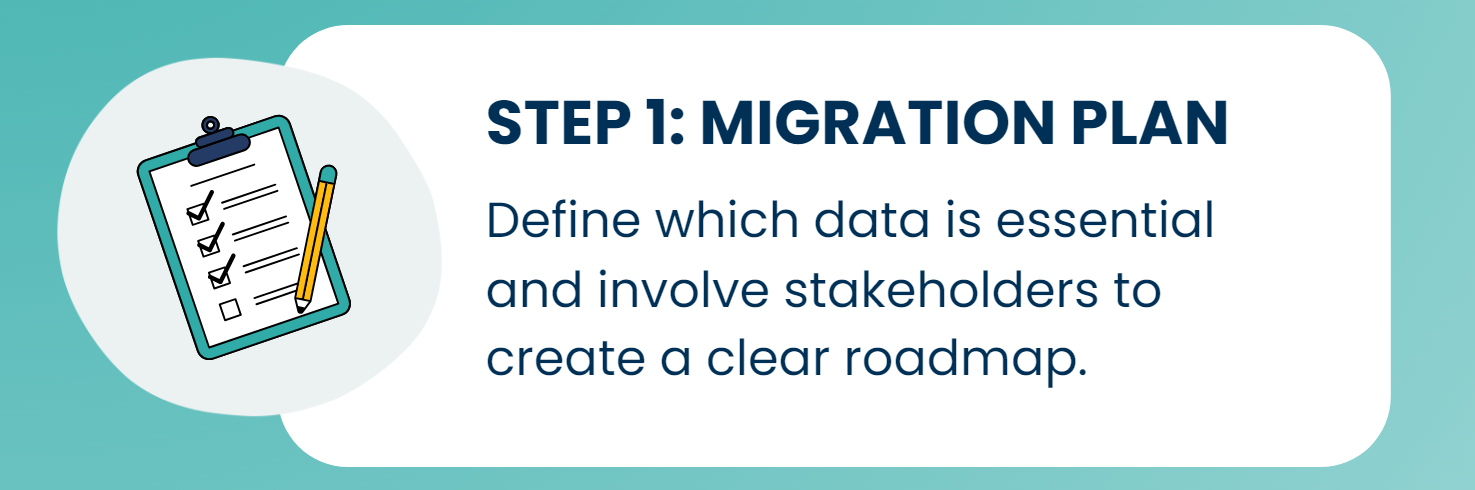 STEP 1: MIGRATION PLAN

Define which data is essential and involve stakeholders to create a clear roadmap.